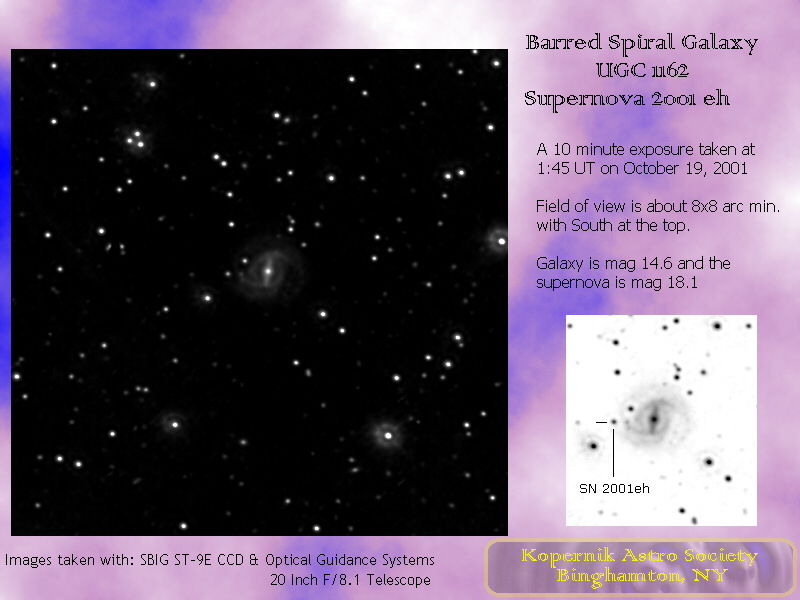 Barred Spiral Galaxy
UGC 1162
Supernova 2001 eh

A 10 minute exposure taken at 1:45 UT on October 19, 2001

Field of view is about 8x8 arc min. with South at the top.

Galaxy is mag 14.6 and the supernova is mag 18.1

SN 2001eh

Images taken with: SBIG ST-9E CCD & Optical Guidance Systems
20 Inch F/8.1 Telescope

Kopernik Astro Society
Binghamton, NY